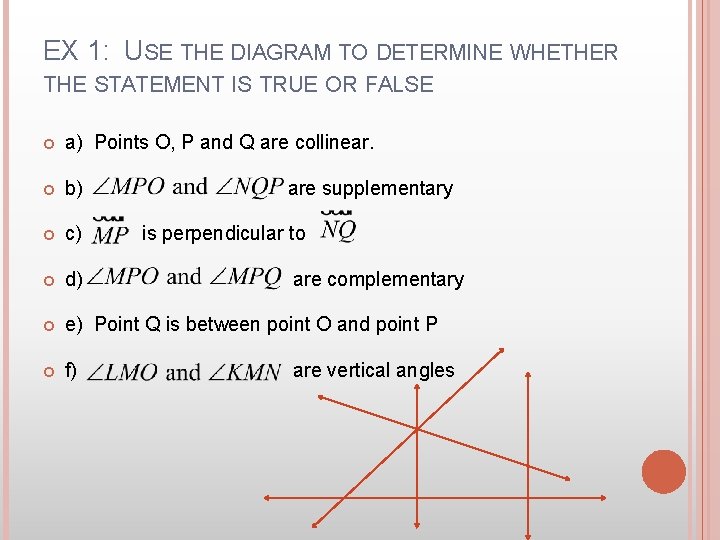 EX 1: USE THE DIAGRAM TO DETERMINE WHETHER THE STATEMENT IS TRUE OR FALSE

a) Points O, P and Q are collinear.

b) $\angle MPO$ and $\angle NQP$ are supplementary

c) $\overleftrightarrow{MP}$ is perpendicular to $\overleftrightarrow{NQ}$

d) $\angle MPO$ and $\angle MPQ$ are complementary

e) Point Q is between point O and point P

f) $\angle LMO$ and $\angle KMN$ are vertical angles